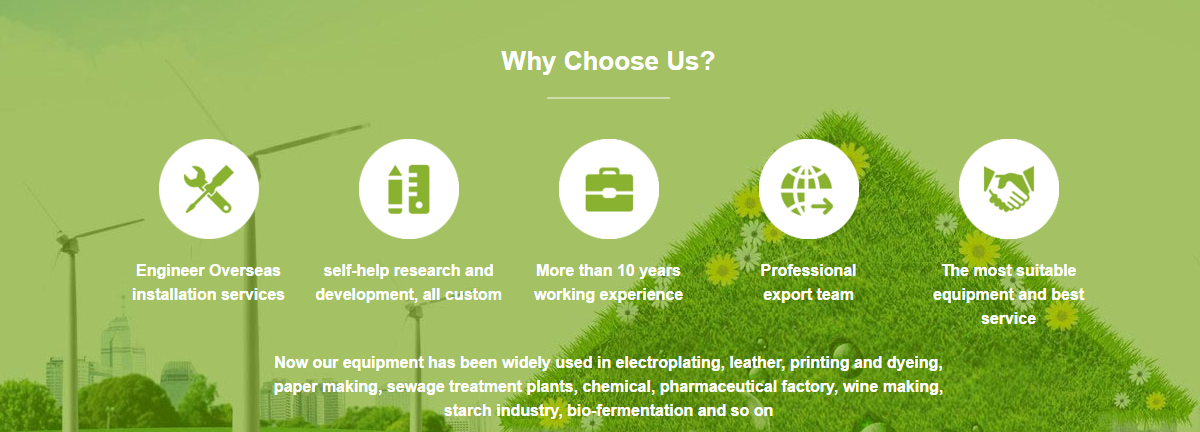 Why Choose Us?

Engineer Overseas installation services

self-help research and development, all custom

More than 10 years working experience

Professional export team

The most suitable equipment and best service

Now our equipment has been widely used in electroplating, leather, printing and dyeing, paper making, sewage treatment plants, chemical, pharmaceutical factory, wine making, starch industry, bio-fermentation and so on